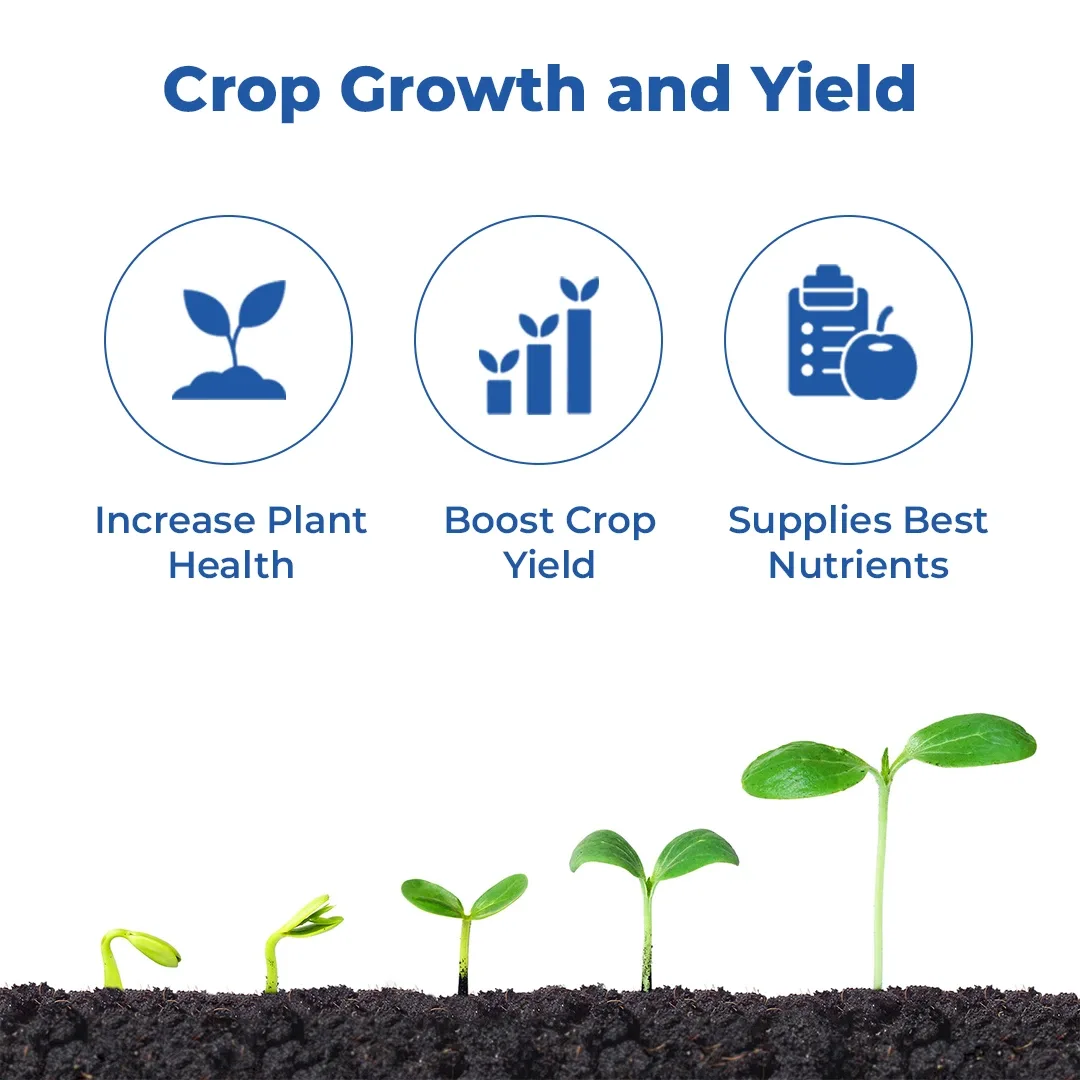 Crop Growth and Yield

Increase Plant Health

Boost Crop Yield

Supplies Best Nutrients